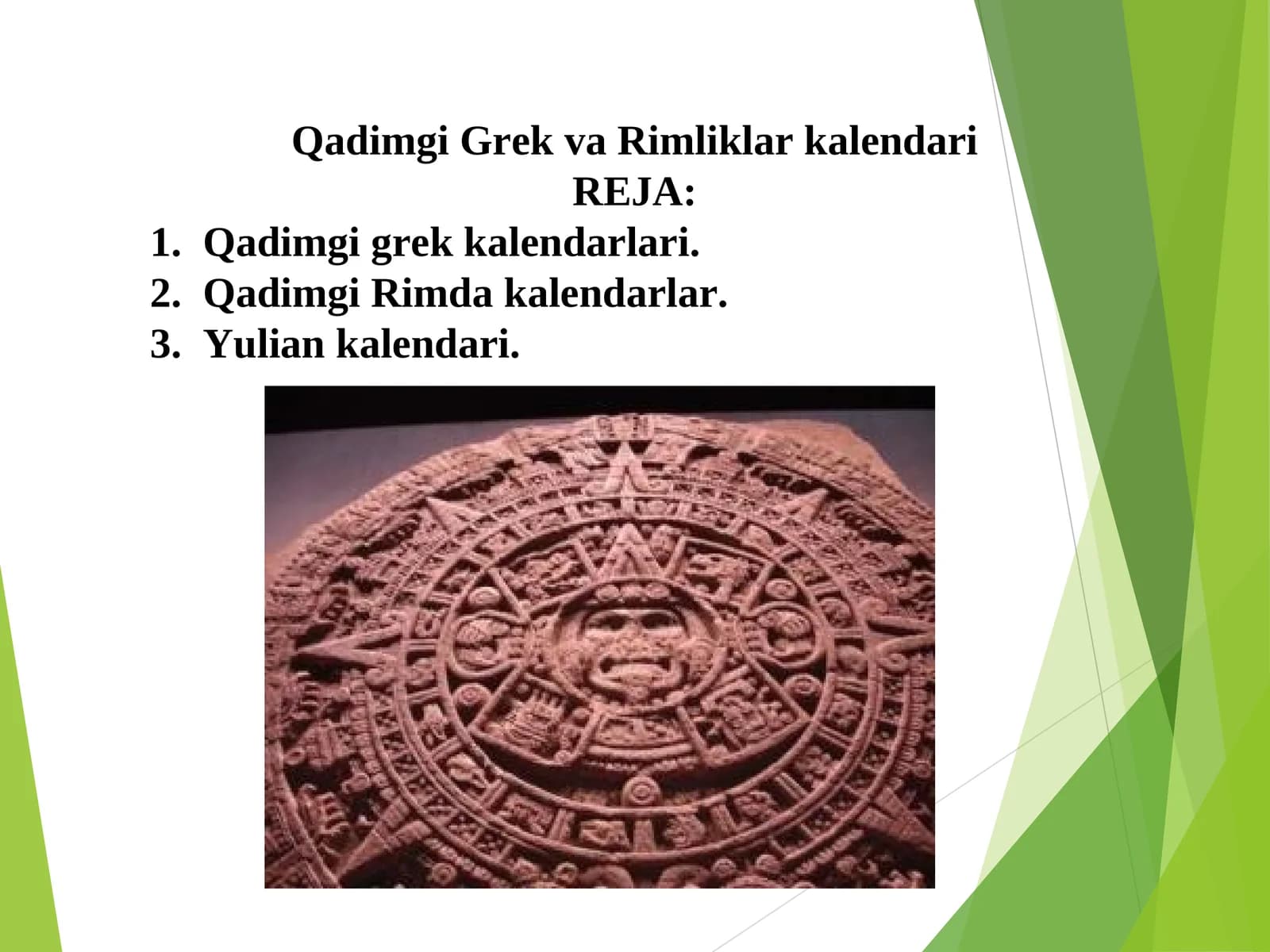 Qadimgi Grek va Rimliklar kalendari
REJA:

1. Qadimgi grek kalendarlari.
2. Qadimgi Rimda kalendarlar.
3. Yulian kalendari.